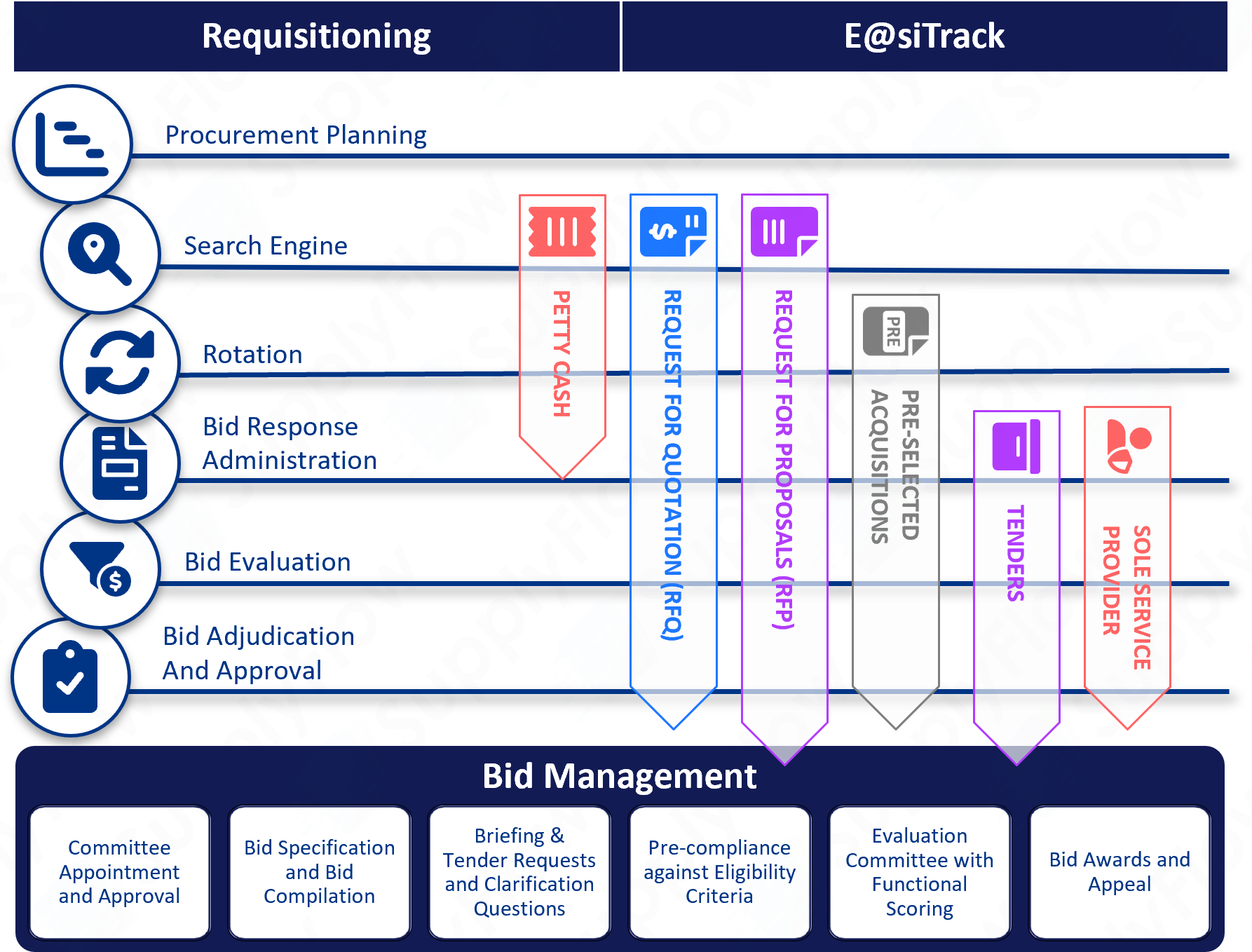 Requisitioning

E@siTrack

Procurement Planning

Search Engine

Rotation

Bid Response Administration

Bid Evaluation

Bid Adjudication And Approval

PETTY CASH

REQUEST FOR QUOTATION (RFQ)

REQUEST FOR PROPOSALS (RFP)

PRE

PRE-SELECTED ACQUISITIONS

TENDERS

SOLE SERVICE PROVIDER

Bid Management

Committee Appointment and Approval

Bid Specification and Bid Compilation

Briefing & Tender Requests and Clarification Questions

Pre-compliance against Eligibility Criteria

Evaluation Committee with Functional Scoring

Bid Awards and Appeal